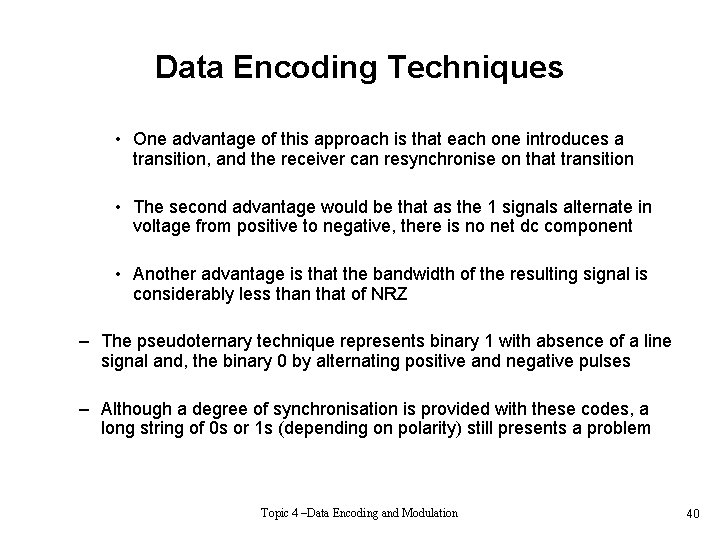 Data Encoding Techniques

• One advantage of this approach is that each one introduces a transition, and the receiver can resynchronise on that transition

• The second advantage would be that as the 1 signals alternate in voltage from positive to negative, there is no net dc component

• Another advantage is that the bandwidth of the resulting signal is considerably less than that of NRZ

– The pseudoternary technique represents binary 1 with absence of a line signal and, the binary 0 by alternating positive and negative pulses

– Although a degree of synchronisation is provided with these codes, a long string of 0s or 1s (depending on polarity) still presents a problem

Topic 4 –Data Encoding and Modulation

40